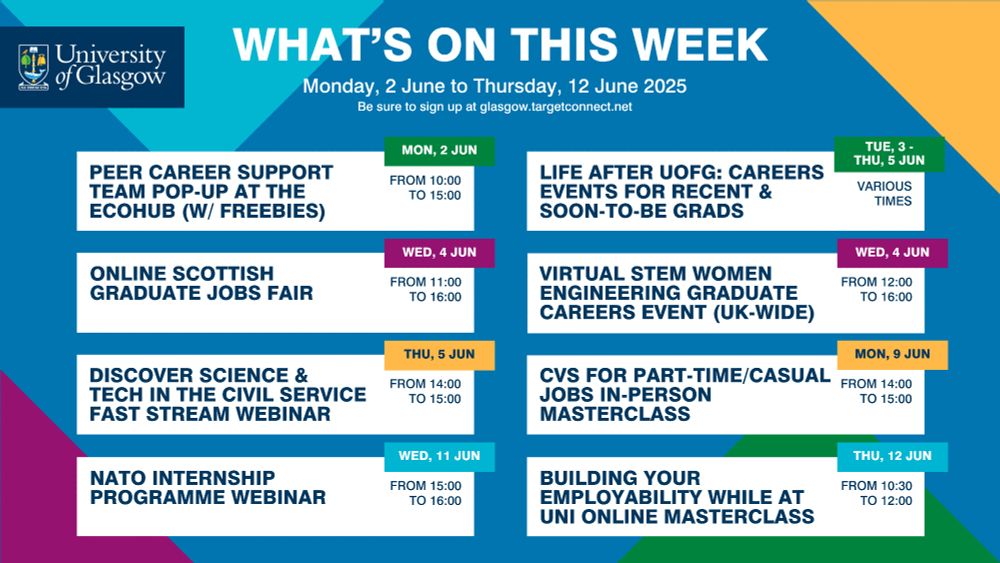 University of Glasgow

WHAT'S ON THIS WEEK

Monday, 2 June to Thursday, 12 June 2025

Be sure to sign up at glasgow.targetconnect.net

MON, 2 JUN
PEER CAREER SUPPORT TEAM POP-UP AT THE ECOHUB (W/ FREEBIES)
FROM 10:00 TO 15:00

WED, 4 JUN
ONLINE SCOTTISH GRADUATE JOBS FAIR
FROM 11:00 TO 16:00

THU, 5 JUN
DISCOVER SCIENCE & TECH IN THE CIVIL SERVICE FAST STREAM WEBINAR
FROM 14:00 TO 15:00

WED, 11 JUN
NATO INTERNSHIP PROGRAMME WEBINAR
FROM 15:00 TO 16:00

TUE, 3 - THU, 5 JUN
LIFE AFTER UOFG: CAREERS EVENTS FOR RECENT & SOON-TO-BE GRADS
VARIOUS TIMES

WED, 4 JUN
VIRTUAL STEM WOMEN ENGINEERING GRADUATE CAREERS EVENT (UK-WIDE)
FROM 12:00 TO 16:00

MON, 9 JUN
CVS FOR PART-TIME/CASUAL JOBS IN-PERSON MASTERCLASS
FROM 14:00 TO 15:00

THU, 12 JUN
BUILDING YOUR EMPLOYABILITY WHILE AT UNI ONLINE MASTERCLASS
FROM 10:30 TO 12:00